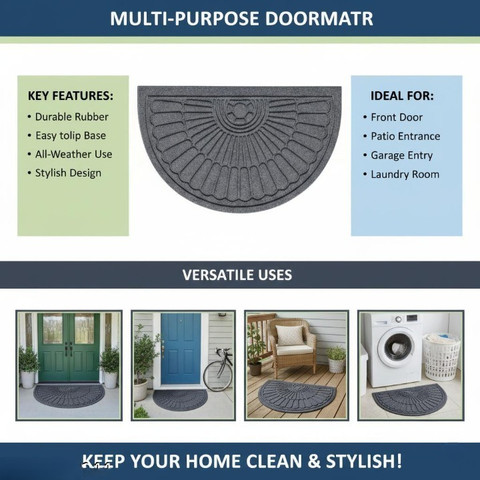 MULTI-PURPOSE DOORMATR

KEY FEATURES:
• Durable Rubber
• Easy tolip Base
• All-Weather Use
• Stylish Design

IDEAL FOR:
• Front Door
• Patio Entrance
• Garage Entry
• Laundry Room

VERSATILE USES

KEEP YOUR HOME CLEAN & STYLISH!